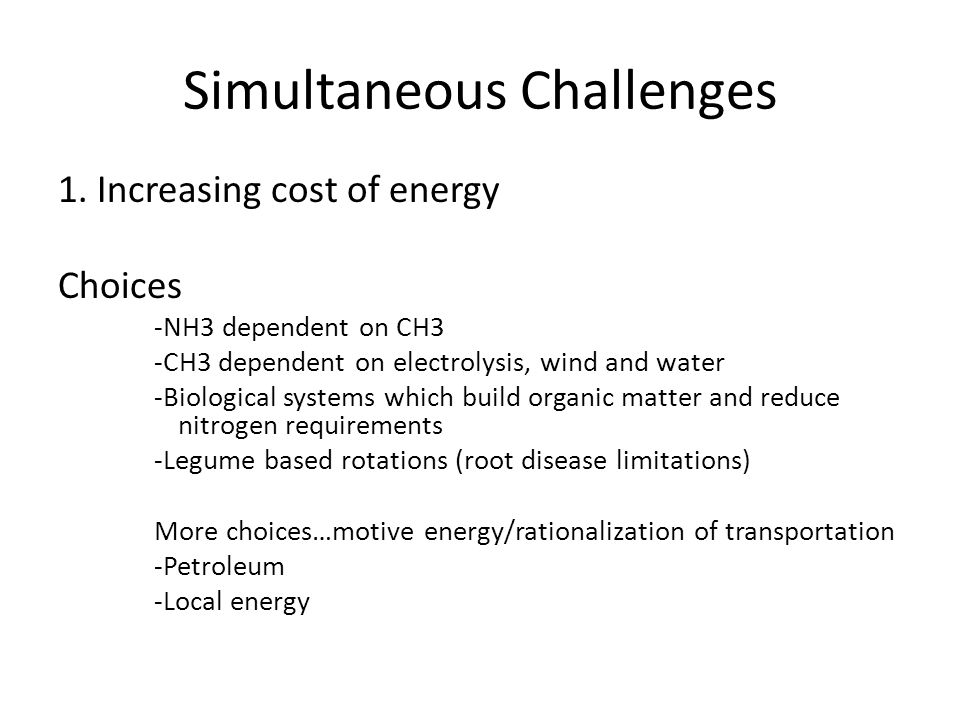 Simultaneous Challenges

1. Increasing cost of energy

Choices

-NH3 dependent on CH3

-CH3 dependent on electrolysis, wind and water

-Biological systems which build organic matter and reduce nitrogen requirements

-Legume based rotations (root disease limitations)

More choices…motive energy/rationalization of transportation

-Petroleum

-Local energy